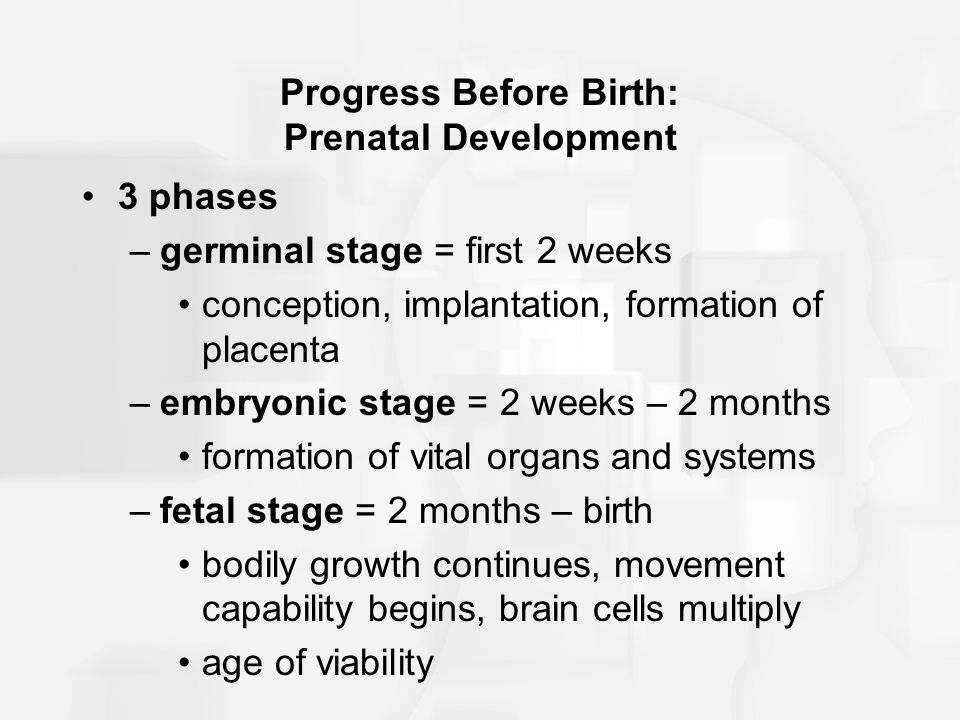 Progress Before Birth:
Prenatal Development

• 3 phases
– germinal stage = first 2 weeks
• conception, implantation, formation of placenta
– embryonic stage = 2 weeks – 2 months
• formation of vital organs and systems
– fetal stage = 2 months – birth
• bodily growth continues, movement capability begins, brain cells multiply
• age of viability